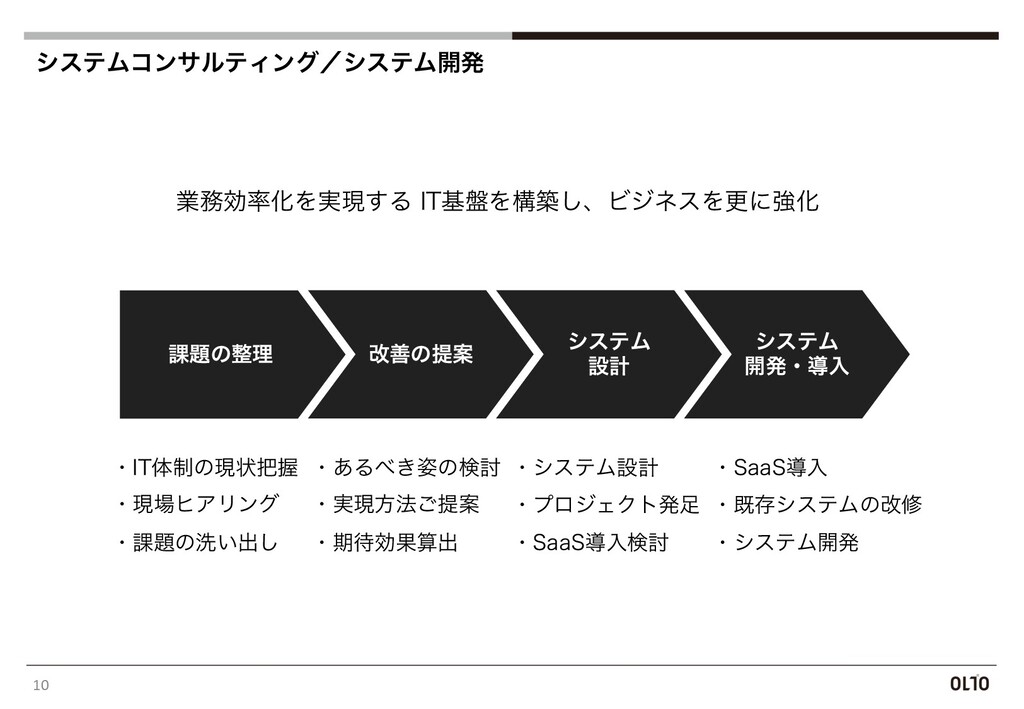 システムコンサルティング／システム開発

業務効率化を実現する IT基盤を構築し、ビジネスを更に強化

課題の整理

改善の提案

システム
設計

システム
開発・導入

・IT体制の現状把握
・現場ヒアリング
・課題の洗い出し

・あるべき姿の検討
・実現方法ご提案
・期待効果算出

・システム設計
・プロジェクト発足
・SaaS導入検討

・SaaS導入
・既存システムの改修
・システム開発

10

OLTO